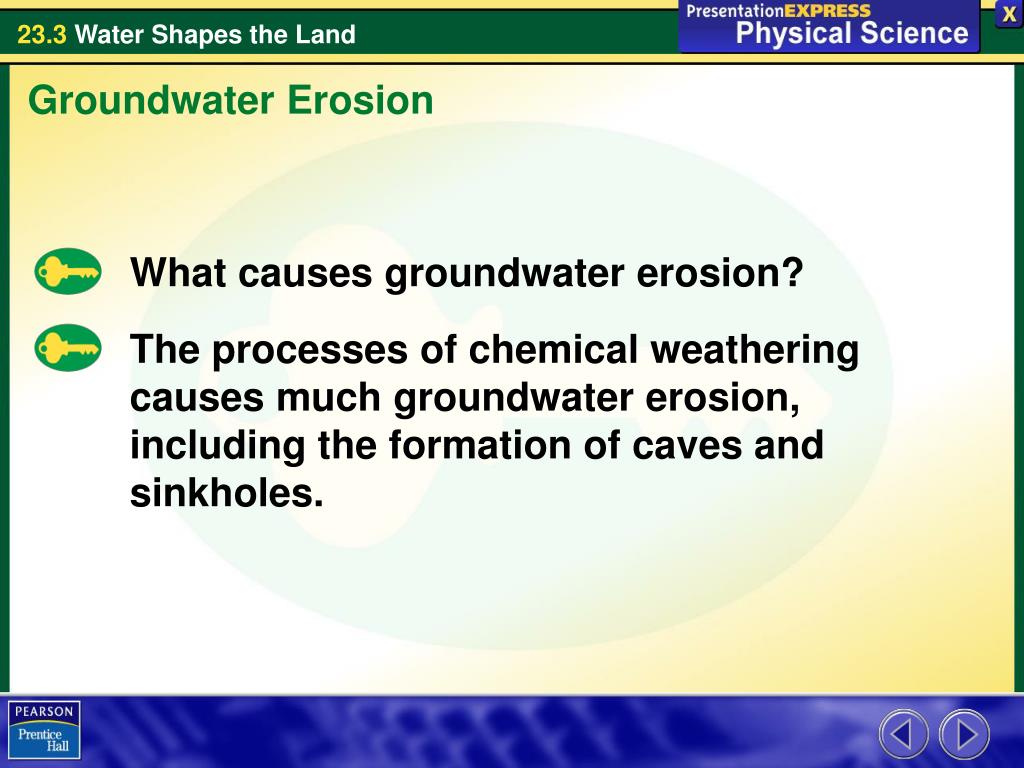 23.3 Water Shapes the Land

PresentationEXPRESS
Physical Science

X

Groundwater Erosion

What causes groundwater erosion?

The processes of chemical weathering causes much groundwater erosion, including the formation of caves and sinkholes.

PEARSON
Prentice Hall